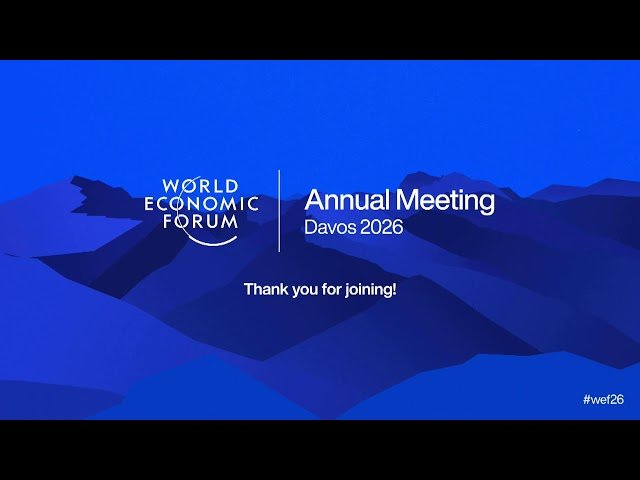 WORLD ECONOMIC FORUM

Annual Meeting
Davos 2026

Thank you for joining!

#wef26